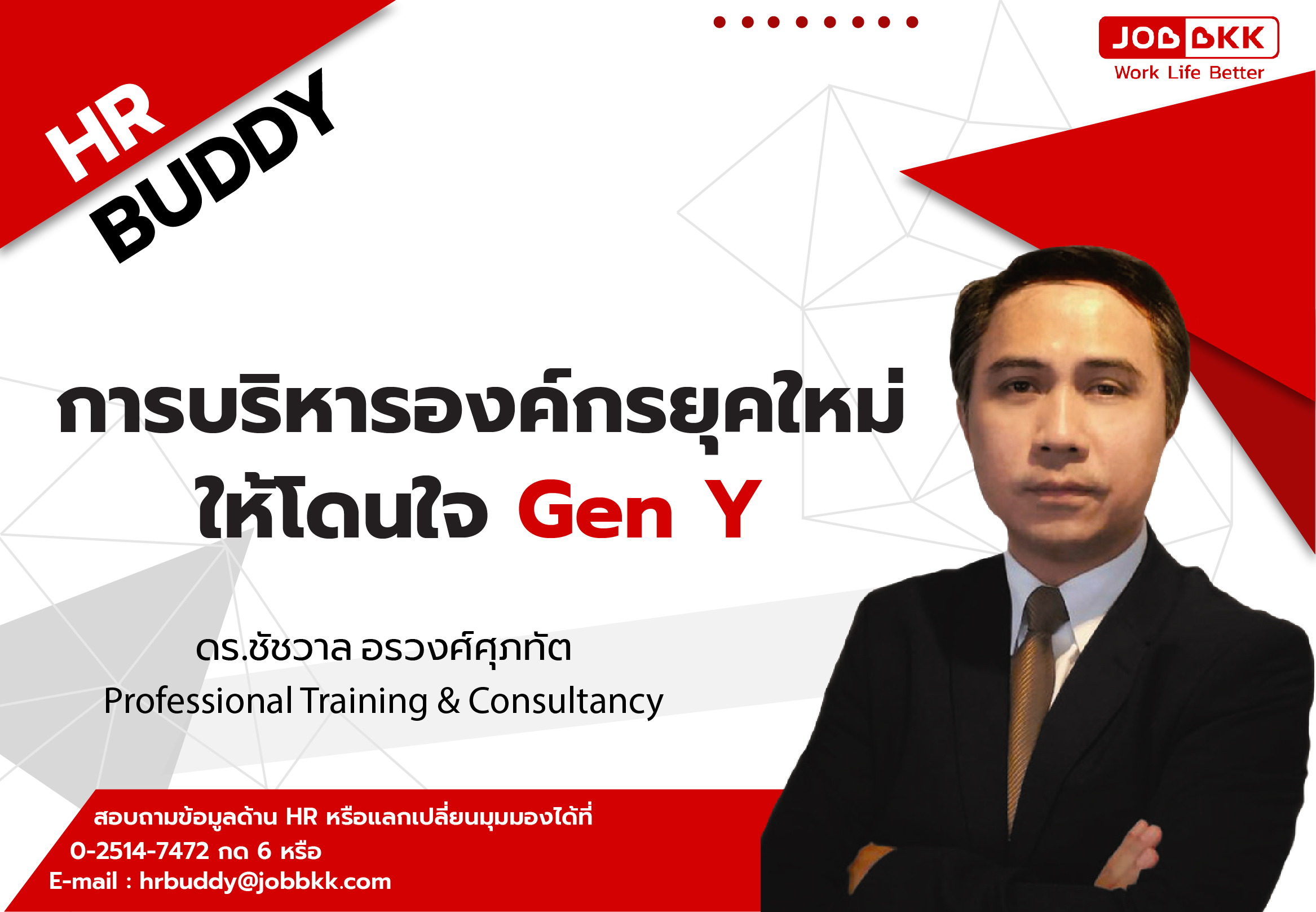 HR BUDDY

JOBBKK
Work Life Better

การบริหารองค์กรยุคใหม่ ให้โดนใจ Gen Y

ดร.ชัชวาล อรวงศ์ศุภทัต
Professional Training & Consultancy

สอบถามข้อมูลด้าน HR หรือแลกเปลี่ยนมุมมองได้ที่
0-2514-7472 กด 6 หรือ
E-mail : hrbuddy@jobbkk.com